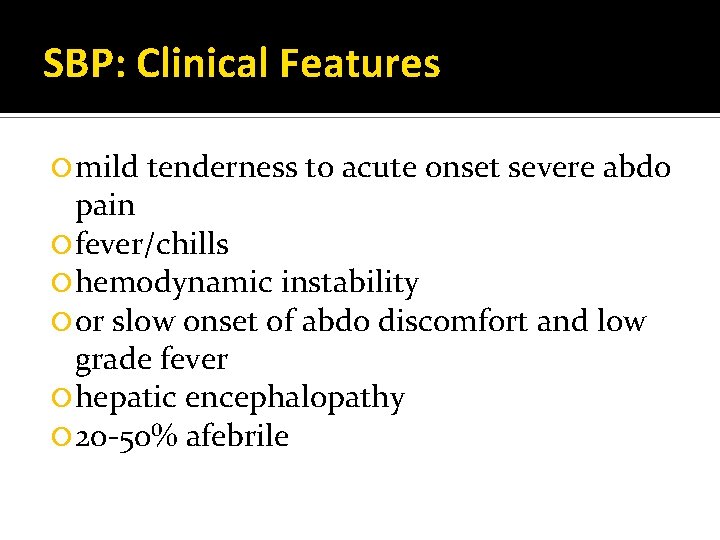 SBP: Clinical Features

mild tenderness to acute onset severe abdo pain
fever/chills
hemodynamic instability
or slow onset of abdo discomfort and low grade fever
hepatic encephalopathy
20-50% afebrile